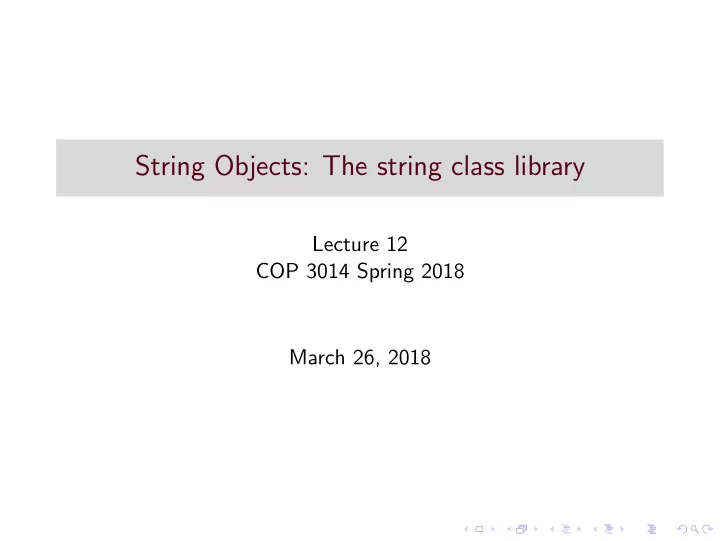 String Objects: The string class library

Lecture 12
COP 3014 Spring 2018

March 26, 2018